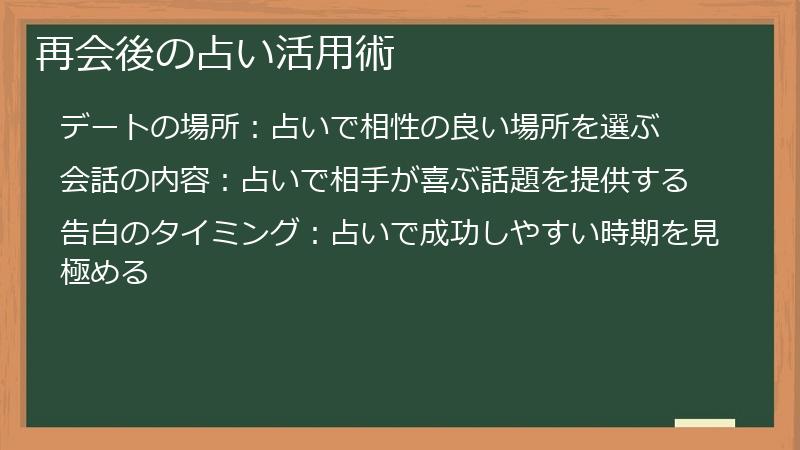 再会後の占い活用術

デートの場所：占いで相性の良い場所を選ぶ

会話の内容：占いで相手が喜ぶ話題を提供する

告白のタイミング：占いで成功しやすい時期を見極める